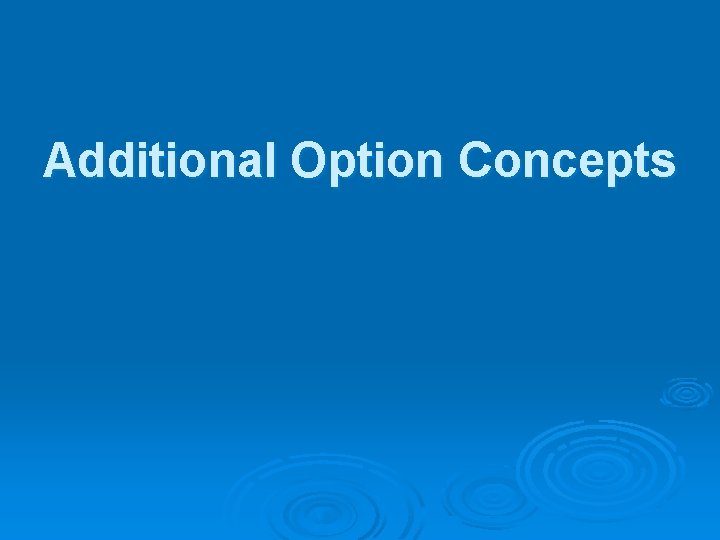 Additional Option Concepts